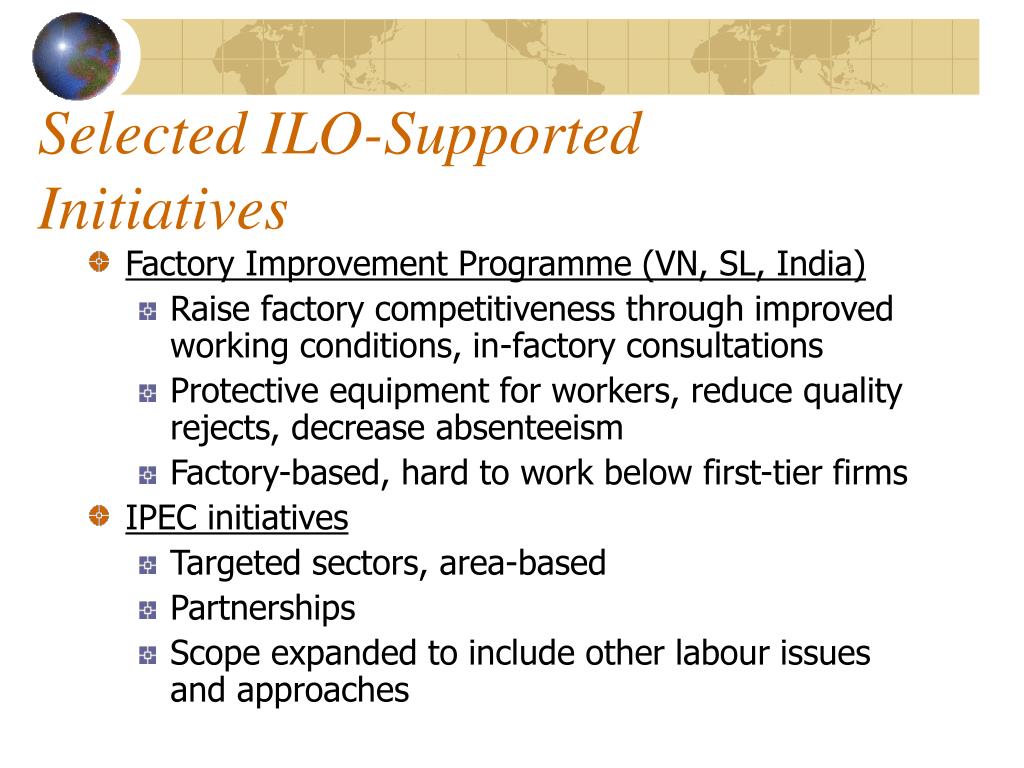 Selected ILO-Supported Initiatives

Factory Improvement Programme (VN, SL, India)

Raise factory competitiveness through improved working conditions, in-factory consultations

Protective equipment for workers, reduce quality rejects, decrease absenteeism

Factory-based, hard to work below first-tier firms

IPEC initiatives

Targeted sectors, area-based

Partnerships

Scope expanded to include other labour issues and approaches